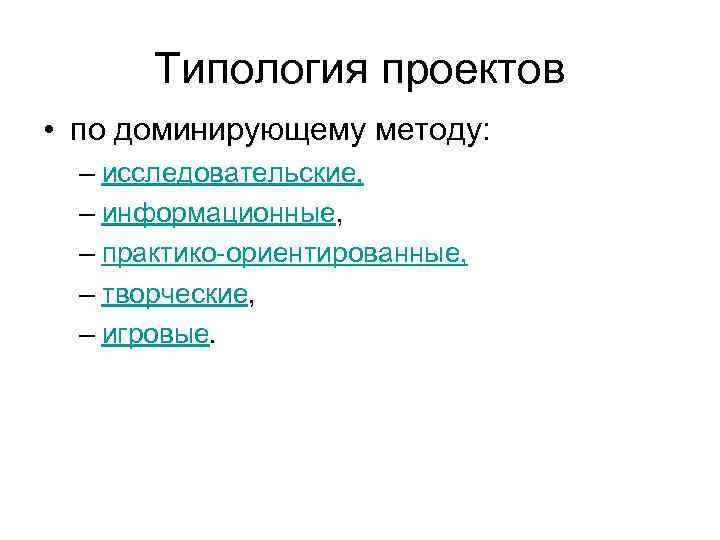 Типология проектов

• по доминирующему методу:
– исследовательские,
– информационные,
– практико-ориентированные,
– творческие,
– игровые.